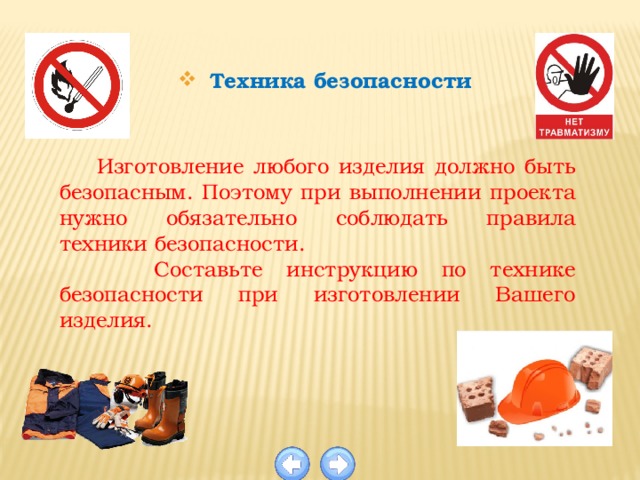 Техника безопасности

НЕТ ТРАВМАТИЗМУ

Изготовление любого изделия должно быть безопасным. Поэтому при выполнении проекта нужно обязательно соблюдать правила техники безопасности.

Составьте инструкцию по технике безопасности при изготовлении Вашего изделия.